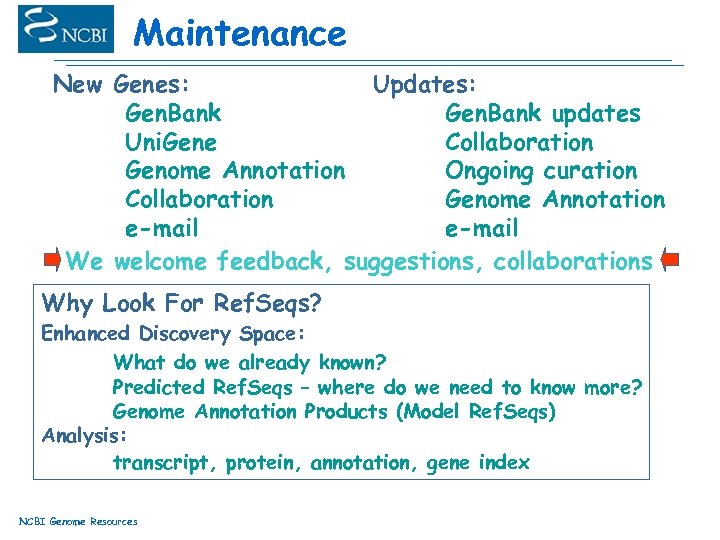 NCBI

Maintenance

New Genes:
GenBank
UniGene
Genome Annotation
Collaboration
e-mail

Updates:
GenBank updates
Collaboration
Ongoing curation
Genome Annotation
e-mail

We welcome feedback, suggestions, collaborations

Why Look For RefSeqs?
Enhanced Discovery Space:
What do we already known?
Predicted RefSeqs – where do we need to know more?
Genome Annotation Products (Model RefSeqs)
Analysis:
transcript, protein, annotation, gene index

NCBI Genome Resources